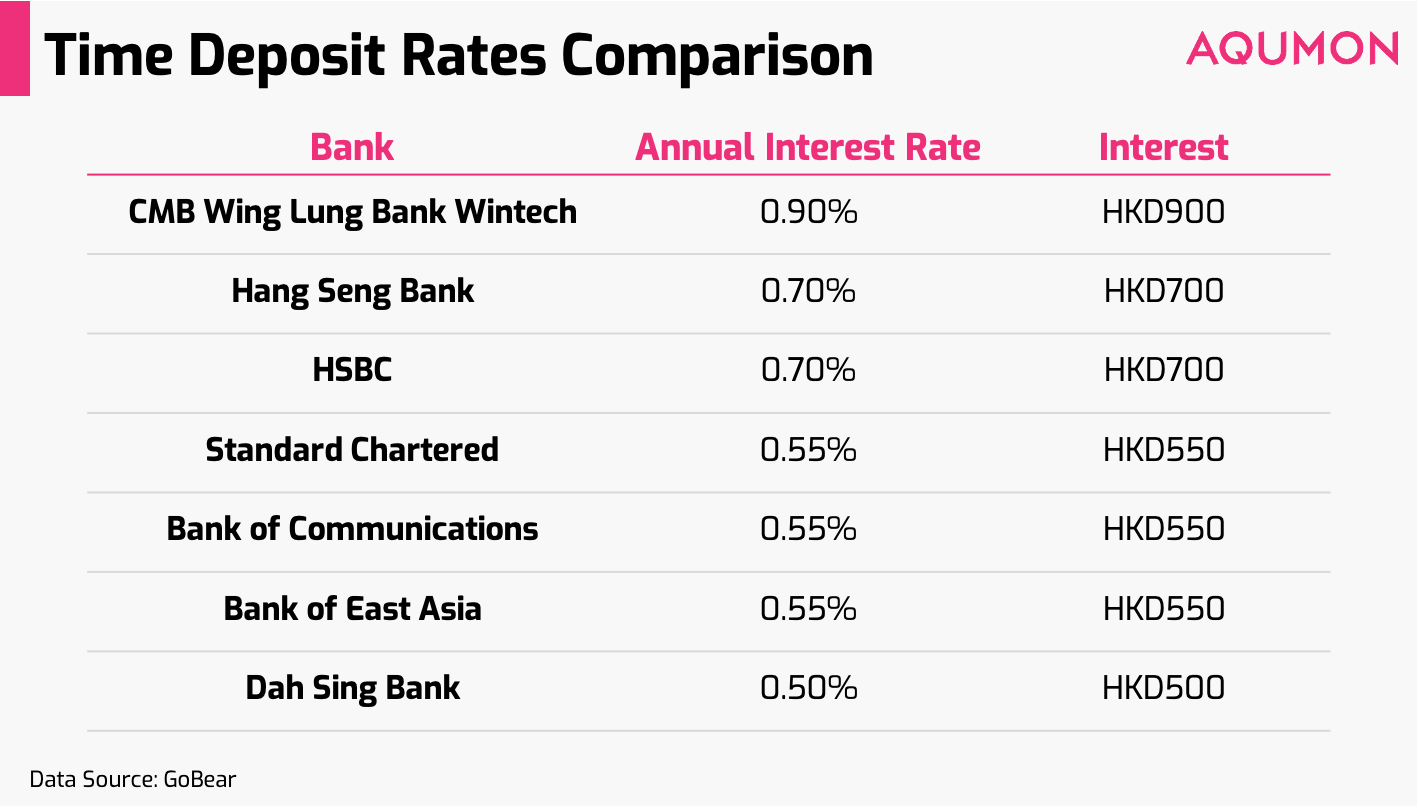 Time Deposit Rates Comparison

AQUMON

| Bank | Annual Interest Rate | Interest |
|---|---|---|
| CMB Wing Lung Bank Wintech | 0.90% | HKD900 |
| Hang Seng Bank | 0.70% | HKD700 |
| HSBC | 0.70% | HKD700 |
| Standard Chartered | 0.55% | HKD550 |
| Bank of Communications | 0.55% | HKD550 |
| Bank of East Asia | 0.55% | HKD550 |
| Dah Sing Bank | 0.50% | HKD500 |

Data Source: GoBear